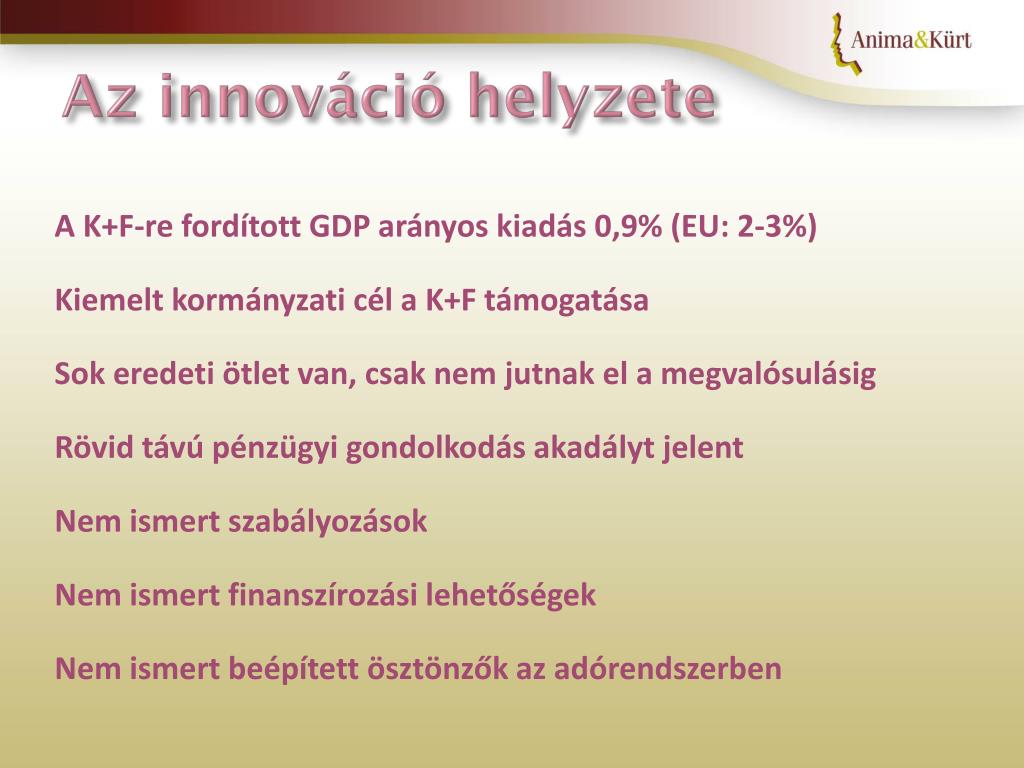 Anima&Kürt

Az innováció helyzete

A K+F-re fordított GDP arányos kiadás 0,9% (EU: 2-3%)

Kiemelt kormányzati cél a K+F támogatása

Sok eredeti ötlet van, csak nem jutnak el a megvalósulásig

Rövid távú pénzügyi gondolkodás akadályt jelent

Nem ismert szabályozások

Nem ismert finanszírozási lehetőségek

Nem ismert beépített ösztönzők az adórendszerben